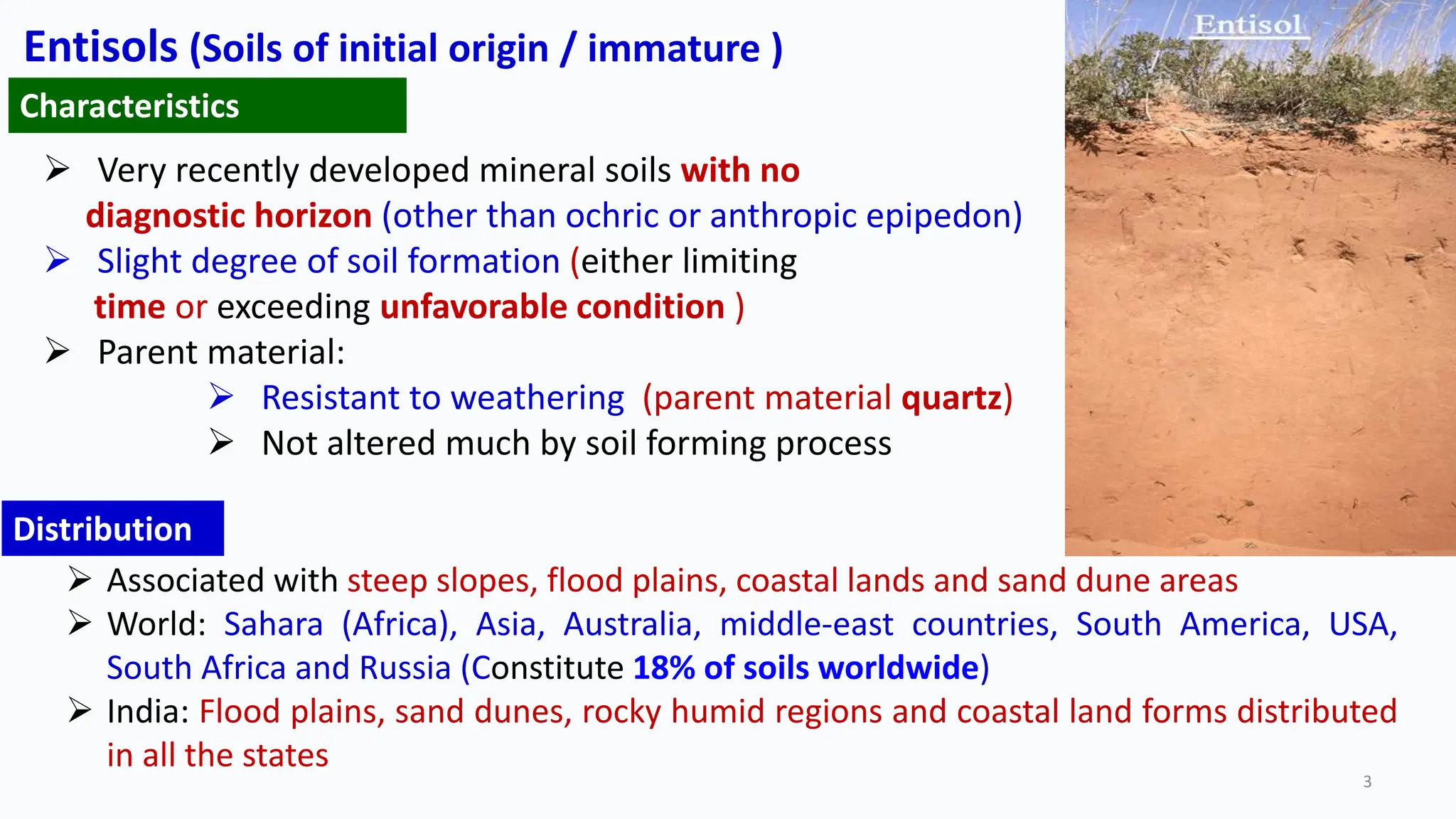 Entisols (Soils of initial origin / immature )

Entisol

Characteristics

➢ Very recently developed mineral soils with no diagnostic horizon (other than ochric or anthropic epipedon)

➢ Slight degree of soil formation (either limiting time or exceeding unfavorable condition )

➢ Parent material:

➢ Resistant to weathering (parent material quartz)

➢ Not altered much by soil forming process

Distribution

➢ Associated with steep slopes, flood plains, coastal lands and sand dune areas

➢ World: Sahara (Africa), Asia, Australia, middle-east countries, South America, USA, South Africa and Russia (Constitute 18% of soils worldwide)

➢ India: Flood plains, sand dunes, rocky humid regions and coastal land forms distributed in all the states

3